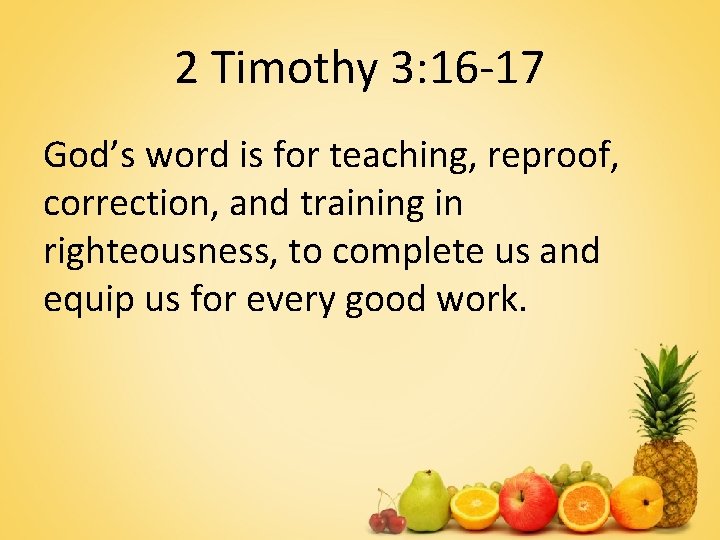 2 Timothy 3:16-17

God’s word is for teaching, reproof, correction, and training in righteousness, to complete us and equip us for every good work.